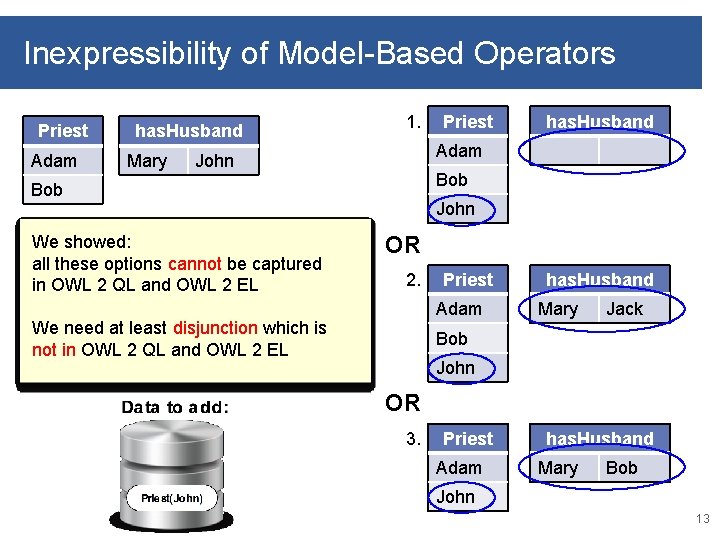 Inexpressibility of Model-Based Operators

| Priest |
|---|
| Adam |
| Bob |

| hasHusband | |
|---|---|
| Mary | John |

We showed:
all these options cannot be captured in OWL 2 QL and OWL 2 EL

We need at least disjunction which is not in OWL 2 QL and OWL 2 EL

Data to add:

Priest(John)

1.

| Priest |
|---|
| Adam |
| Bob |
| John |

| hasHusband | |
|---|---|
| | |

OR

2.

| Priest |
|---|
| Adam |
| Bob |
| John |

| hasHusband | |
|---|---|
| Mary | Jack |

OR

3.

| Priest |
|---|
| Adam |
| John |

| hasHusband | |
|---|---|
| Mary | Bob |

13